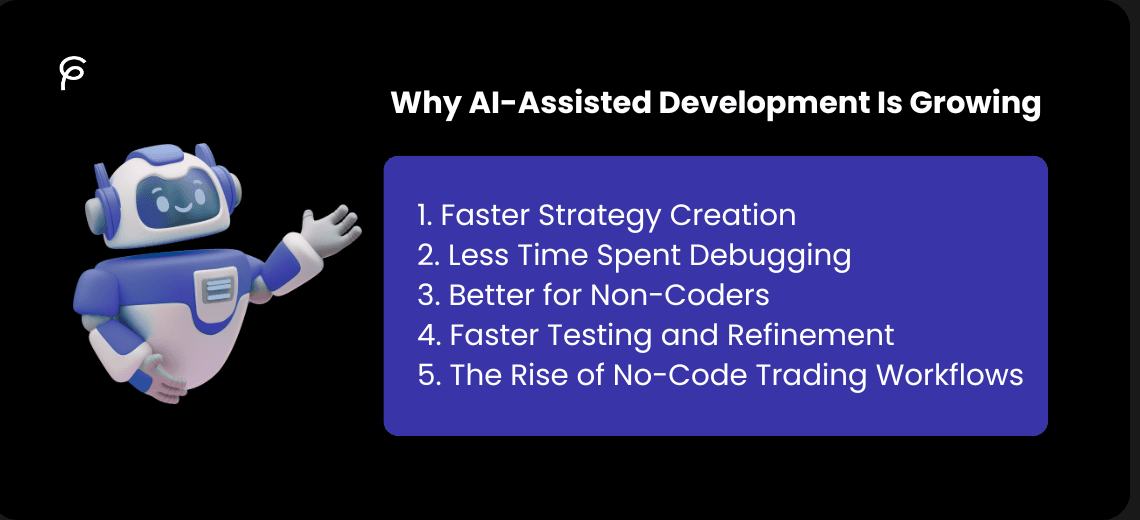 Why AI-Assisted Development Is Growing

1. Faster Strategy Creation
2. Less Time Spent Debugging
3. Better for Non-Coders
4. Faster Testing and Refinement
5. The Rise of No-Code Trading Workflows